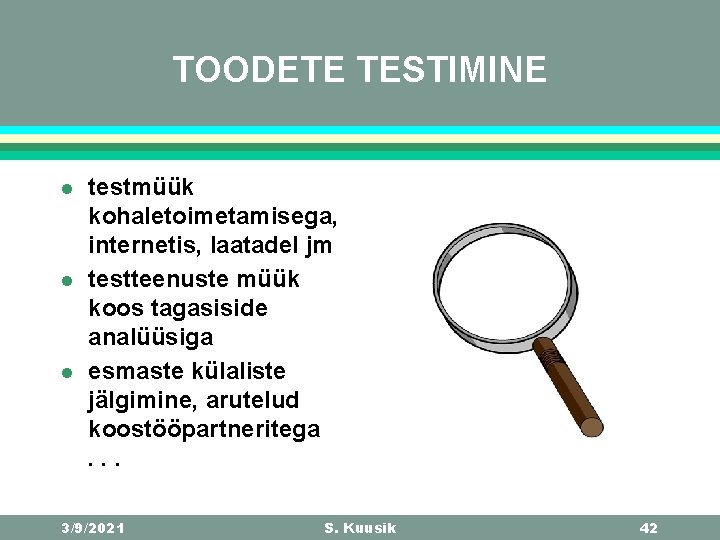 TOODETE TESTIMINE

- testmüük kohaletoimetamisega, internetis, laatadel jm
- testteenuste müük koos tagasiside analüüsiga
- esmaste külaliste jälgimine, arutelud koostööpartneritega . . .

3/9/2021

S. Kuusik

42